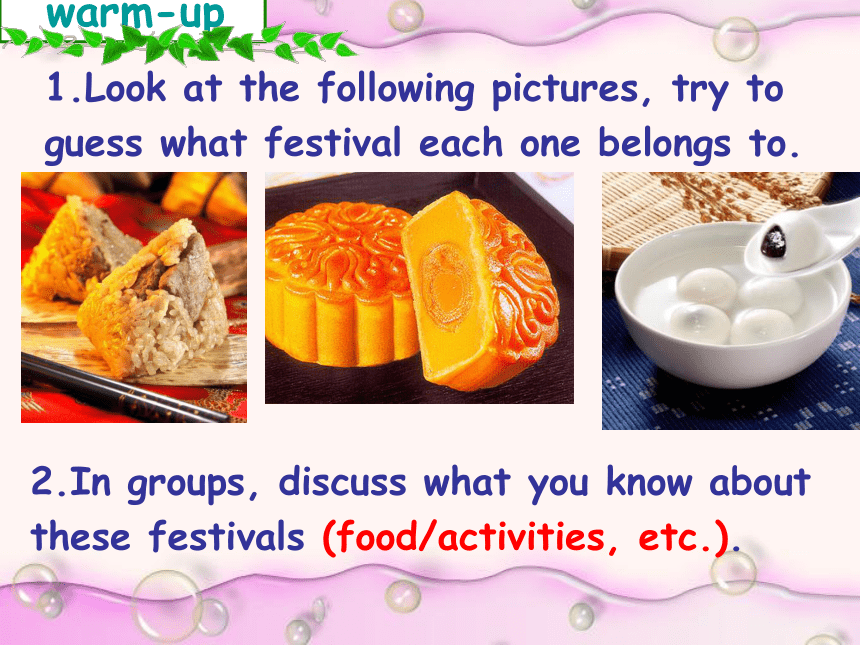 warm-up

1.Look at the following pictures, try to guess what festival each one belongs to.

2.In groups, discuss what you know about these festivals (food/activities, etc.).